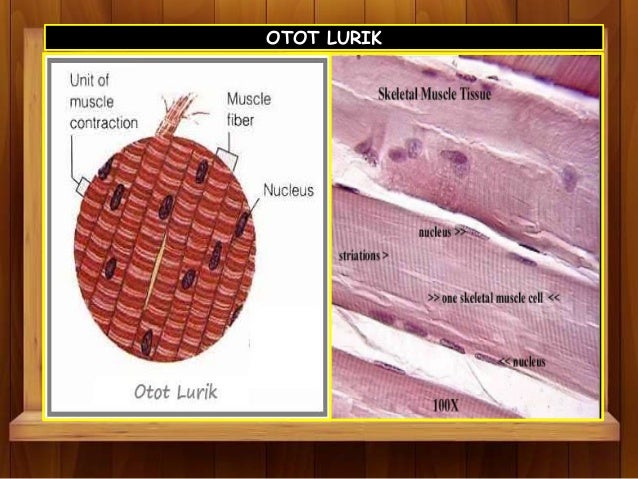 OTOT LURIK

Unit of muscle contraction

Muscle fiber

Nucleus

Otot Lurik

Skeletal Muscle Tissue

nucleus >>

striations >

>> one skeletal muscle cell <<

<< nucleus

100X